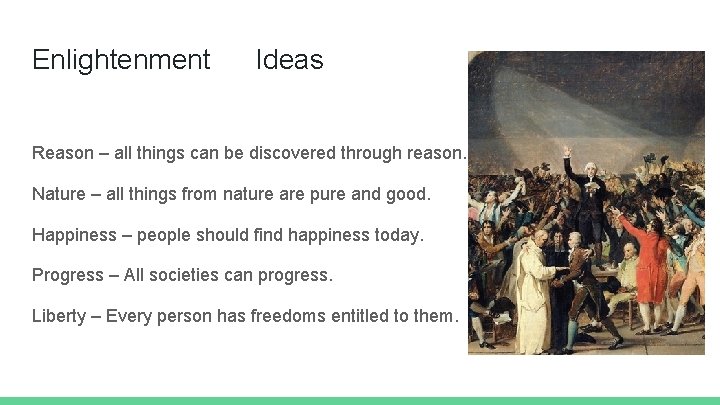 Enlightenment Ideas

Reason – all things can be discovered through reason.

Nature – all things from nature are pure and good.

Happiness – people should find happiness today.

Progress – All societies can progress.

Liberty – Every person has freedoms entitled to them.